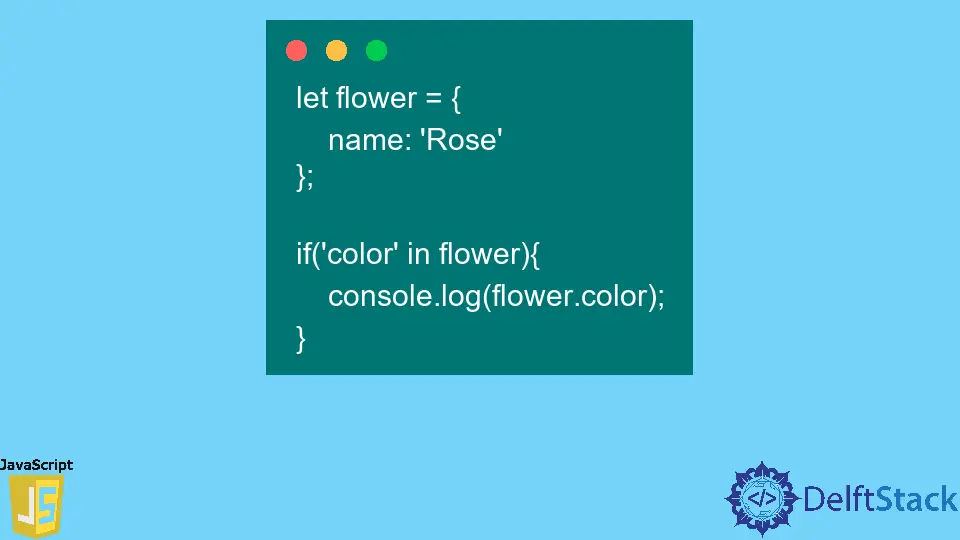 let flower = {
    name: 'Rose'
};

if('color' in flower){
    console.log(flower.color);
}

JavaScript
JS

</>
DelftStack